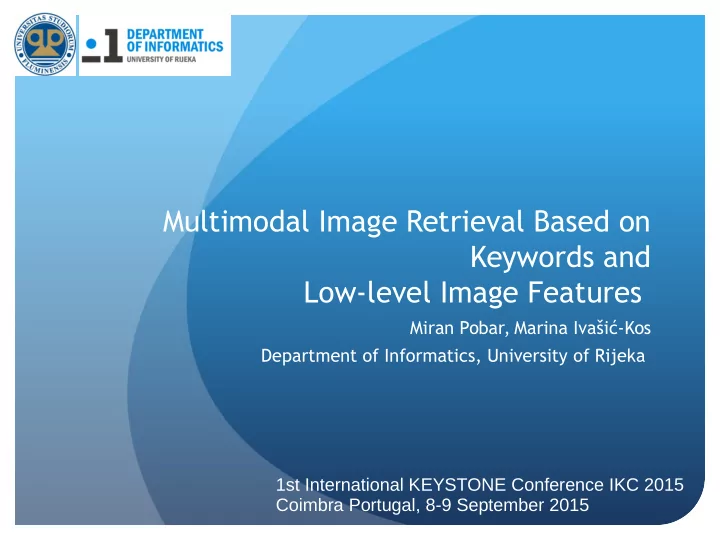 UNIVERSITAS STUDIORUM FLUMINENSIS

DEPARTMENT OF INFORMATICS
UNIVERSITY OF RIJEKA

Multimodal Image Retrieval Based on Keywords and Low-level Image Features

Miran Pobar, Marina Ivašić-Kos

Department of Informatics, University of Rijeka

1st International KEYSTONE Conference IKC 2015
Coimbra Portugal, 8-9 September 2015